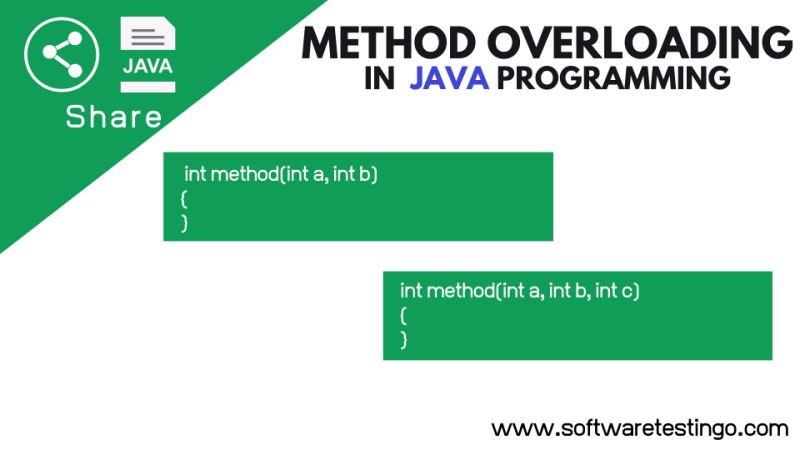 JAVA

Share

METHOD OVERLOADING
IN JAVA PROGRAMMING

int method(int a, int b)
{
}

int method(int a, int b, int c)
{
}

www.softwaretestingo.com